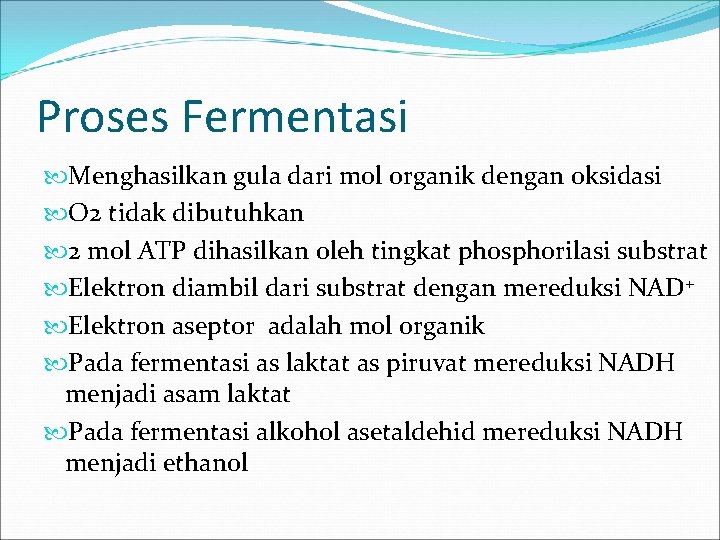 Proses Fermentasi

Menghasilkan gula dari mol organik dengan oksidasi

O2 tidak dibutuhkan

2 mol ATP dihasilkan oleh tingkat phosphorilasi substrat

Elektron diambil dari substrat dengan mereduksi $NAD^+$

Elektron aseptor adalah mol organik

Pada fermentasi as laktat as piruvat mereduksi NADH menjadi asam laktat

Pada fermentasi alkohol asetaldehid mereduksi NADH menjadi ethanol